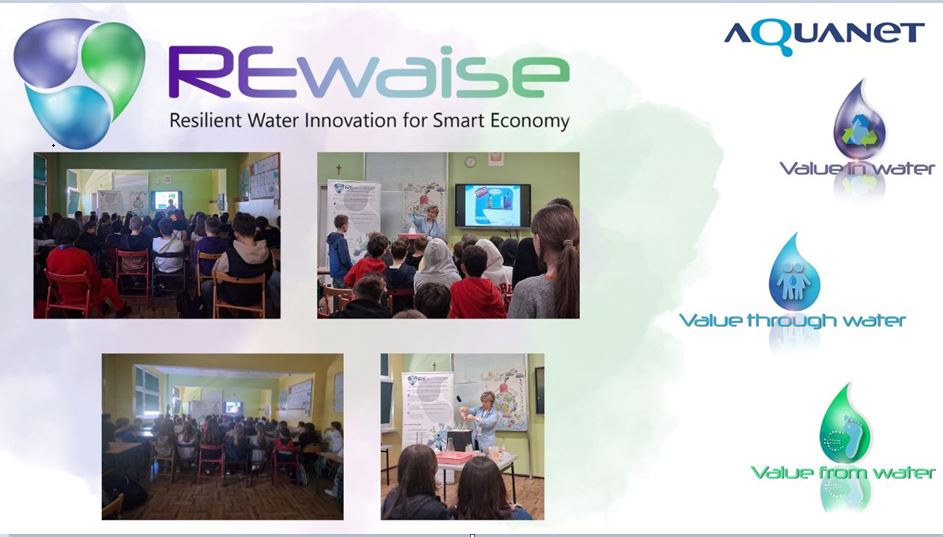 REwaise
Resilient Water Innovation for Smart Economy

AQUANET

Value in water

Value through water

Value from water